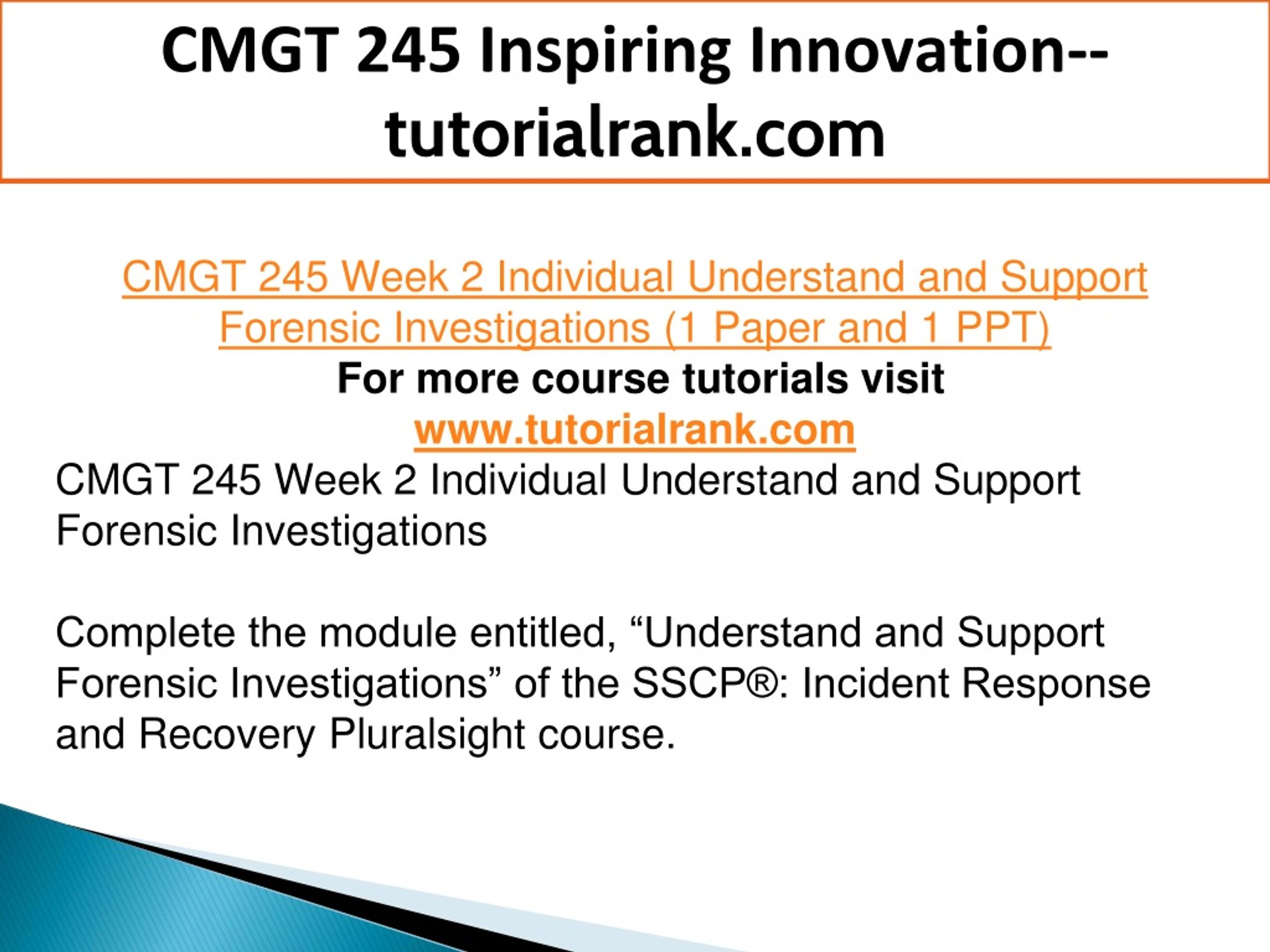 CMGT 245 Inspiring Innovation--tutorialrank.com

CMGT 245 Week 2 Individual Understand and Support Forensic Investigations (1 Paper and 1 PPT)
For more course tutorials visit
www.tutorialrank.com
CMGT 245 Week 2 Individual Understand and Support Forensic Investigations

Complete the module entitled, “Understand and Support Forensic Investigations” of the SSCP®: Incident Response and Recovery Pluralsight course.